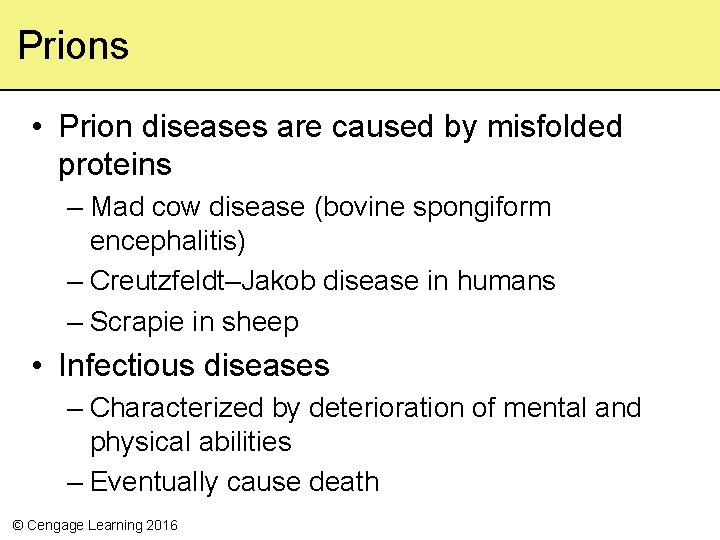 Prions

• Prion diseases are caused by misfolded proteins
– Mad cow disease (bovine spongiform encephalitis)
– Creutzfeldt–Jakob disease in humans
– Scrapie in sheep

• Infectious diseases
– Characterized by deterioration of mental and physical abilities
– Eventually cause death

© Cengage Learning 2016